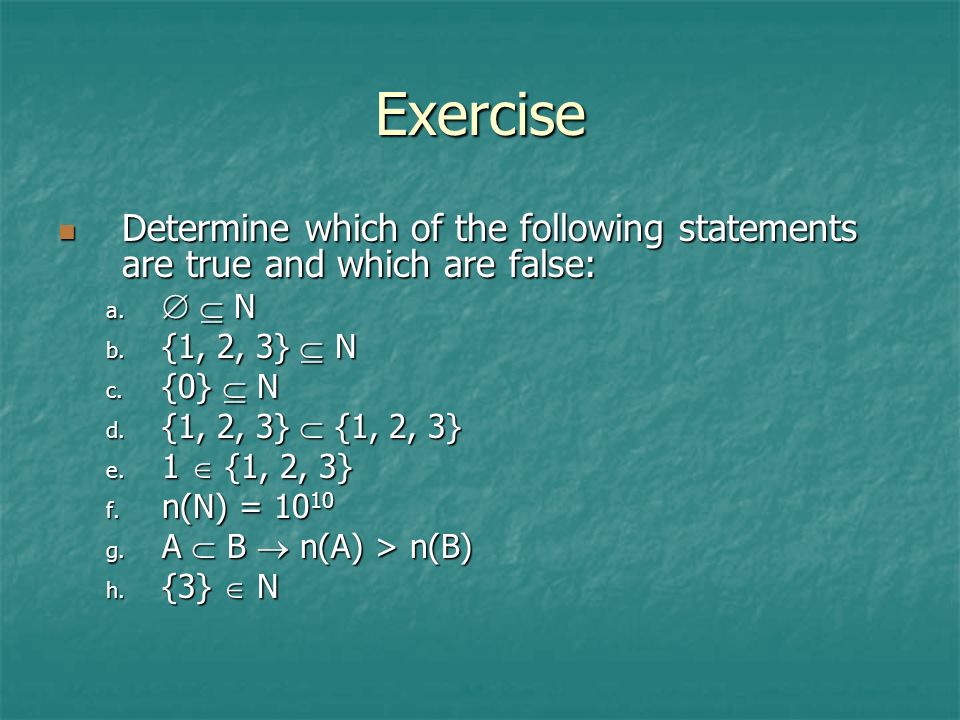 Exercise

Determine which of the following statements are true and which are false:

a. $\emptyset \subseteq N$
b. $\{1, 2, 3\} \subseteq N$
c. $\{0\} \subseteq N$
d. $\{1, 2, 3\} \subset \{1, 2, 3\}$
e. $1 \in \{1, 2, 3\}$
f. $n(N) = 10^{10}$
g. $A \subset B \rightarrow n(A) > n(B)$
h. $\{3\} \in N$